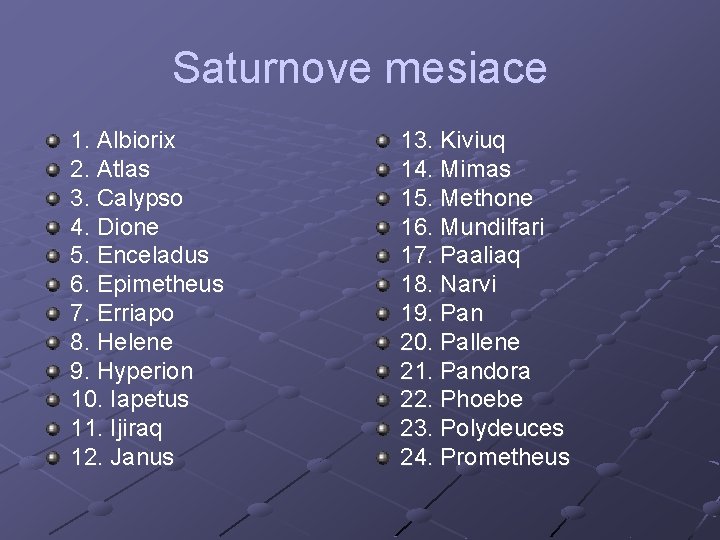 Saturnove mesiace

1. Albiorix
2. Atlas
3. Calypso
4. Dione
5. Enceladus
6. Epimetheus
7. Erriapo
8. Helene
9. Hyperion
10. Iapetus
11. Ijiraq
12. Janus

13. Kiviuq
14. Mimas
15. Methone
16. Mundilfari
17. Paaliaq
18. Narvi
19. Pan
20. Pallene
21. Pandora
22. Phoebe
23. Polydeuces
24. Prometheus